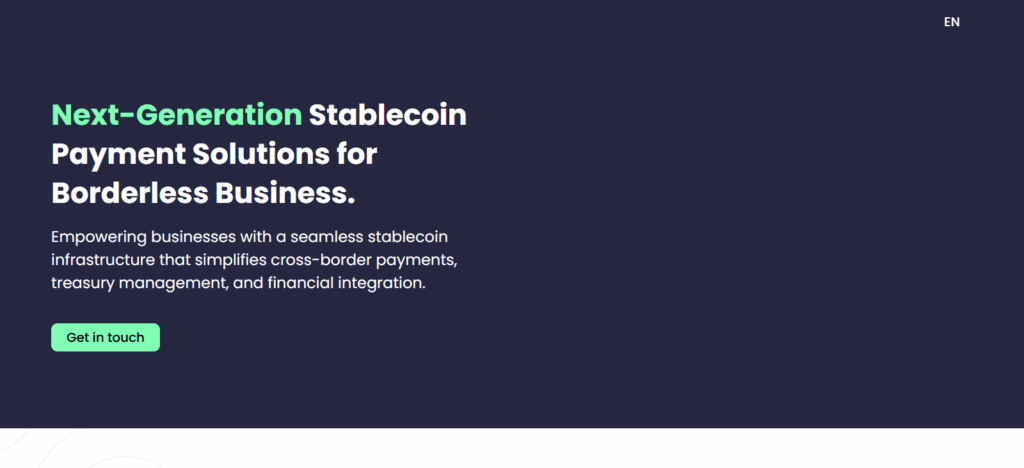 EN

Next-Generation Stablecoin Payment Solutions for Borderless Business.

Empowering businesses with a seamless stablecoin infrastructure that simplifies cross-border payments, treasury management, and financial integration.

Get in touch